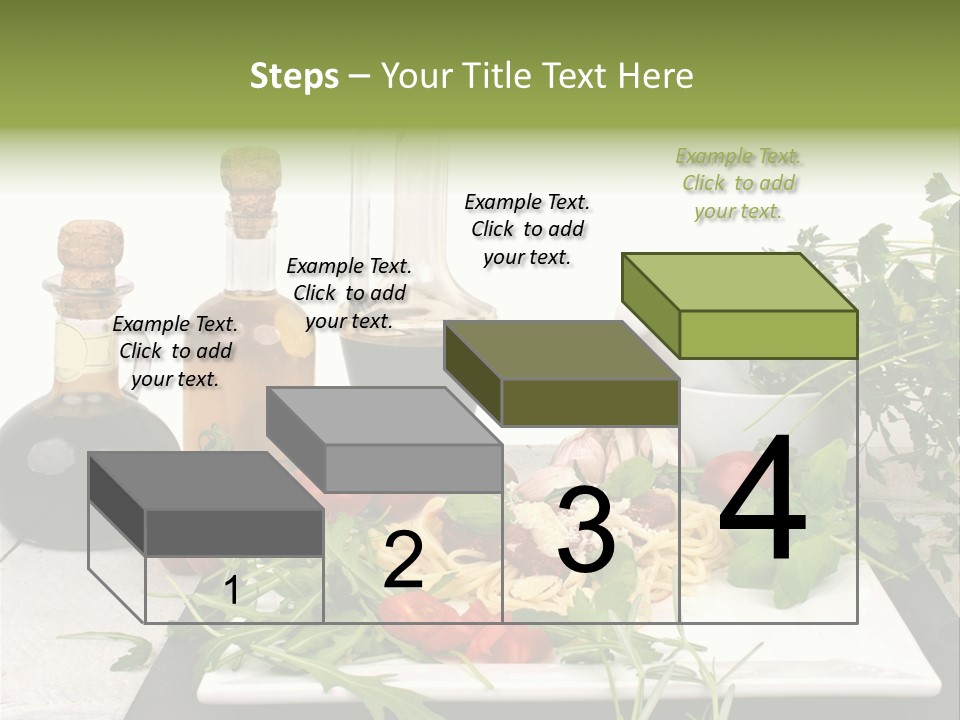 Steps – Your Title Text Here

Example Text. Click to add your text.

Example Text. Click to add your text.

Example Text. Click to add your text.

Example Text. Click to add your text.

1

2

3

4